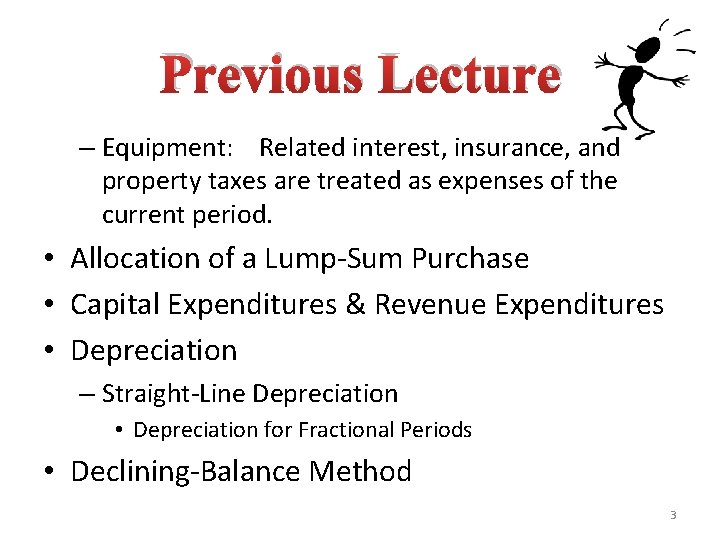 Previous Lecture

– Equipment: Related interest, insurance, and property taxes are treated as expenses of the current period.

• Allocation of a Lump-Sum Purchase
• Capital Expenditures & Revenue Expenditures
• Depreciation
– Straight-Line Depreciation
• Depreciation for Fractional Periods
• Declining-Balance Method

3